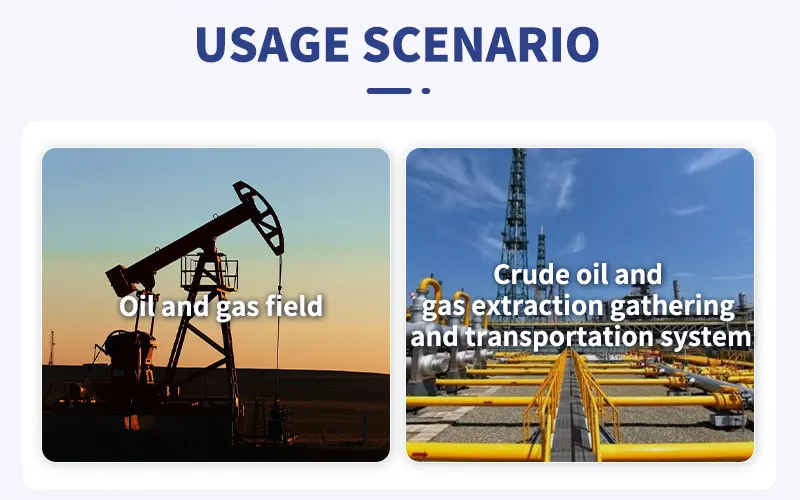 USAGE SCENARIO

Oil and gas field

Crude oil and gas extraction gathering and transportation system